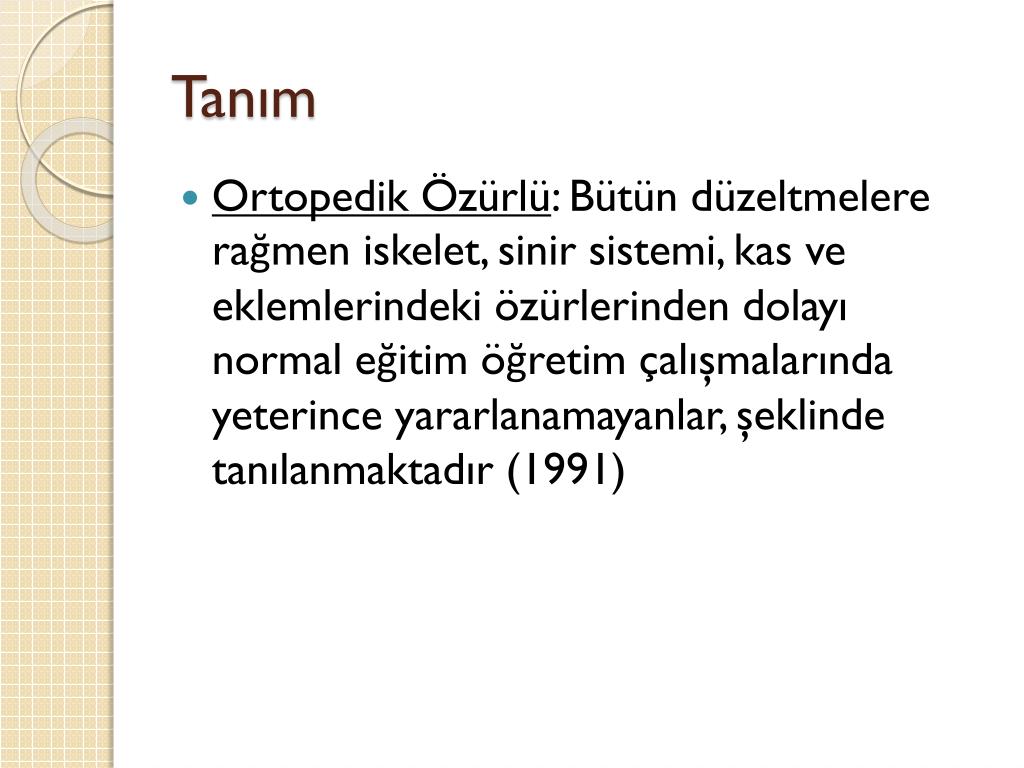 Tanım

Ortopedik Özürlü: Bütün düzeltmelere rağmen iskelet, sinir sistemi, kas ve eklemlerindeki özürlerinden dolayı normal eğitim öğretim çalışmalarında yeterince yararlanamayanlar, şeklinde tanılanmaktadır (1991)